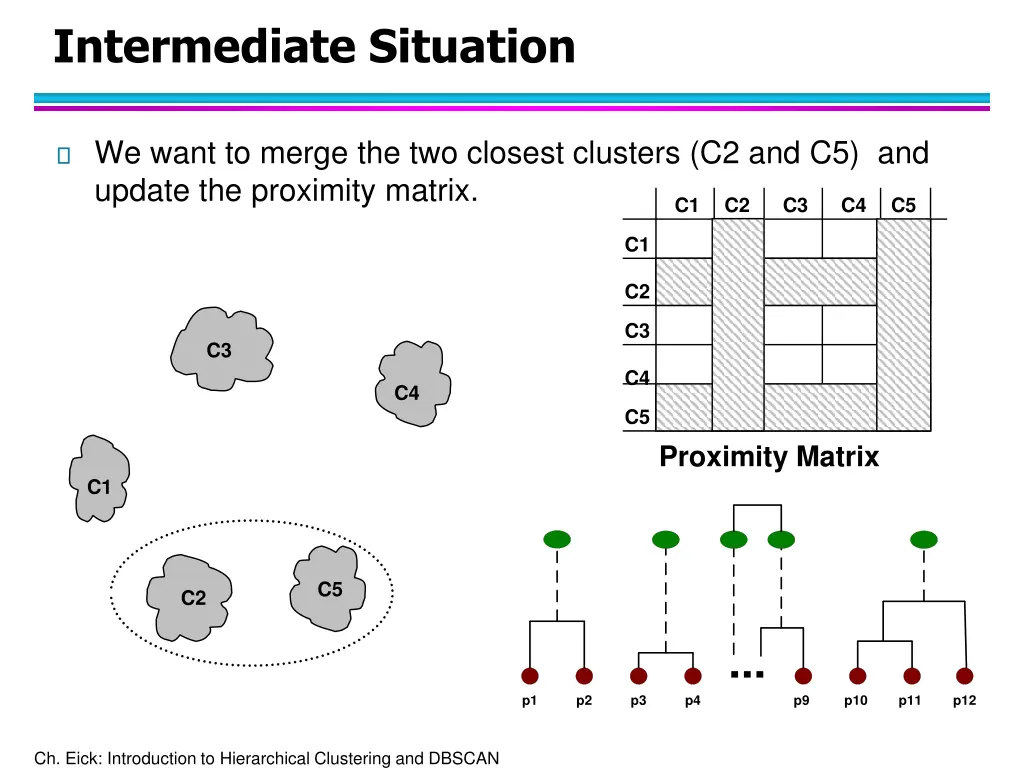 Intermediate Situation

We want to merge the two closest clusters (C2 and C5) and update the proximity matrix.

|  | C1 | C2 | C3 | C4 | C5 |
|---|---|---|---|---|---|
| C1 |  |  |  |  |  |
| C2 |  |  |  |  |  |
| C3 |  |  |  |  |  |
| C4 |  |  |  |  |  |
| C5 |  |  |  |  |  |

Proximity Matrix

C3

C4

C1

C2

C5

...

p1 p2 p3 p4 p9 p10 p11 p12

Ch. Eick: Introduction to Hierarchical Clustering and DBSCAN